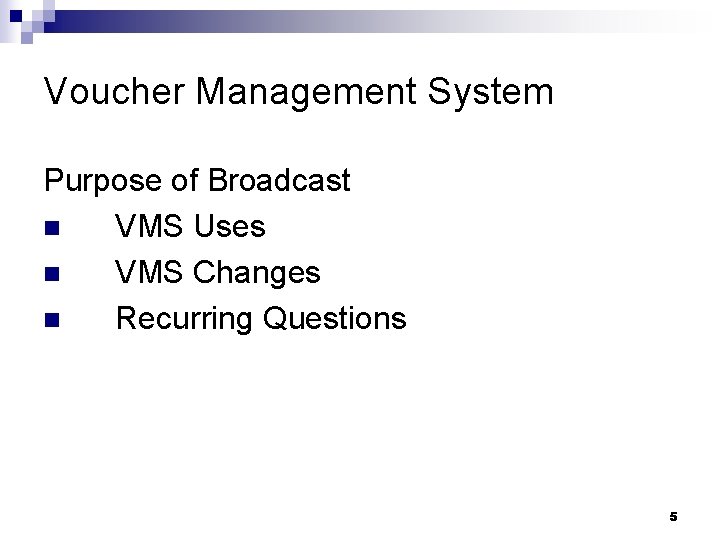 Voucher Management System

Purpose of Broadcast

- VMS Uses
- VMS Changes
- Recurring Questions

5